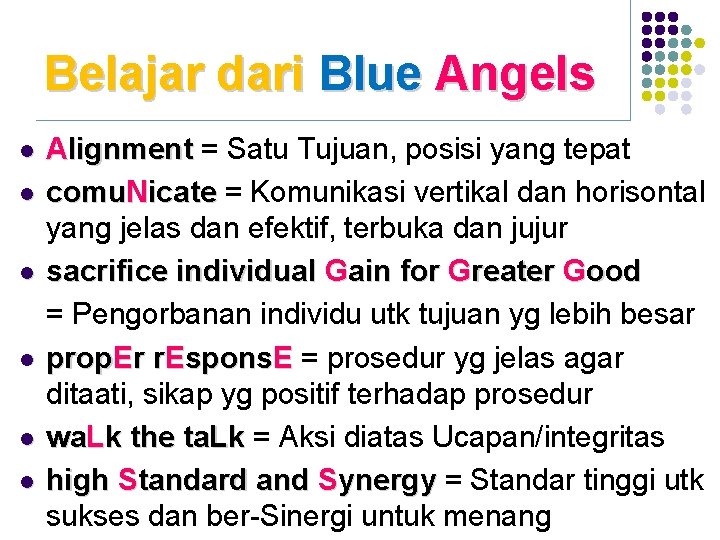 Belajar dari Blue Angels

- Alignment = Satu Tujuan, posisi yang tepat
- comuNicate = Komunikasi vertikal dan horisontal yang jelas dan efektif, terbuka dan jujur
- sacrifice individual Gain for Greater Good = Pengorbanan individu utk tujuan yg lebih besar
- propEr rEsponsE = prosedur yg jelas agar ditaati, sikap yg positif terhadap prosedur
- waLk the taLk = Aksi diatas Ucapan/integritas
- high Standard and Synergy = Standar tinggi utk sukses dan ber-Sinergi untuk menang